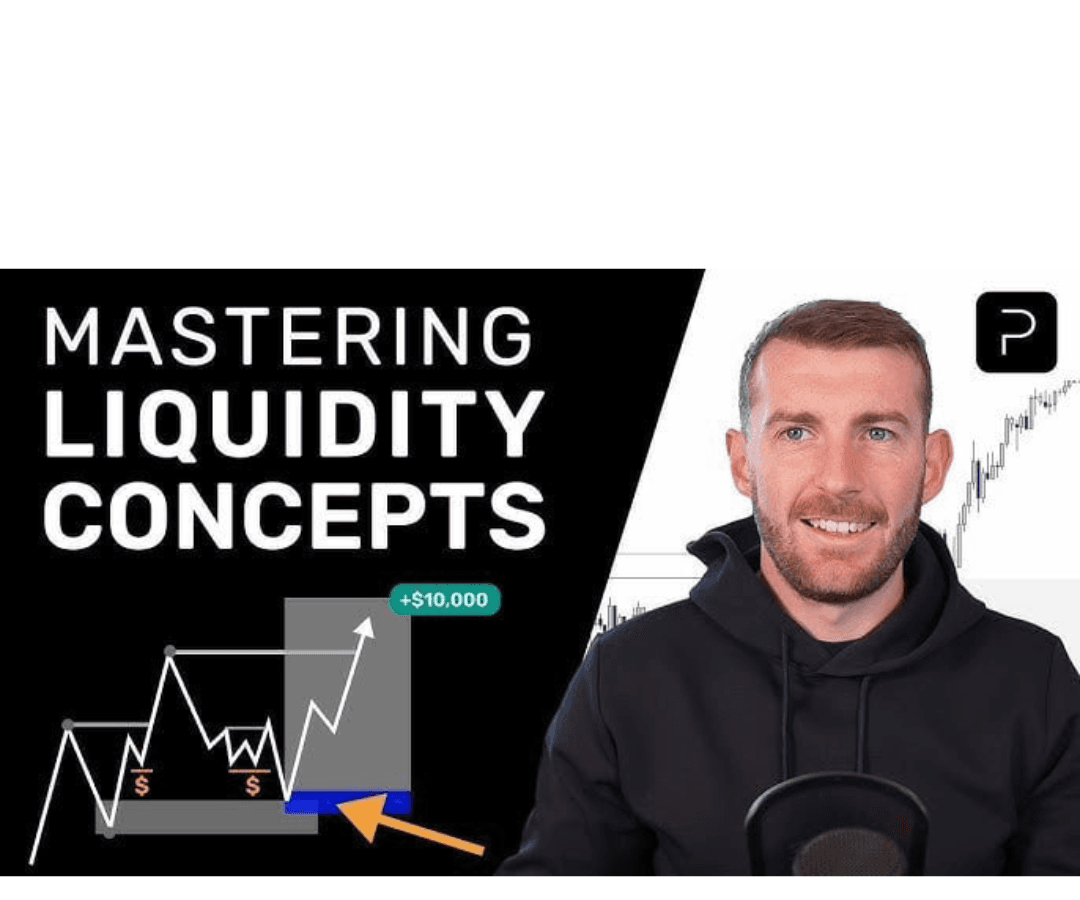 MASTERING
LIQUIDITY
CONCEPTS

+$10,000

$

$

P